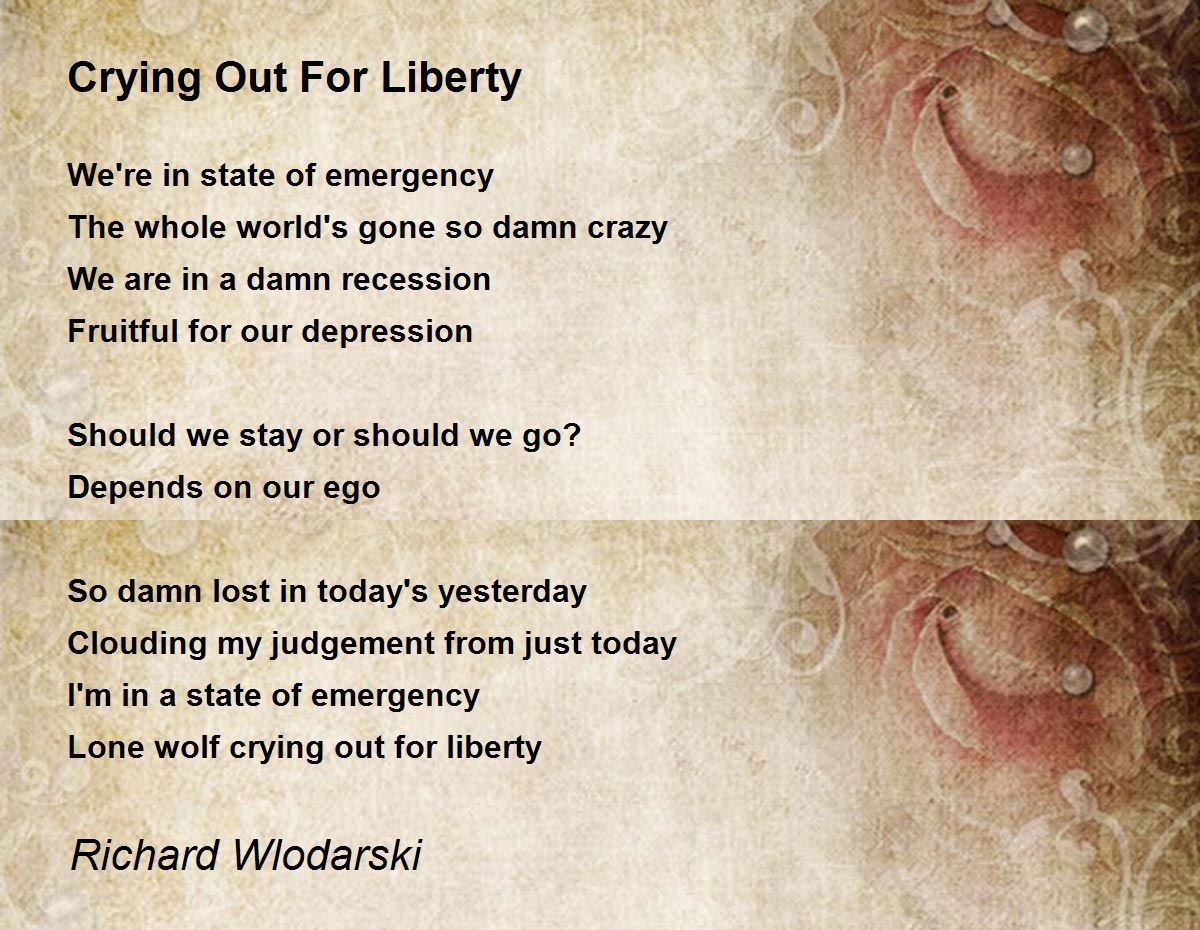 Crying Out For Liberty

We're in state of emergency
The whole world's gone so damn crazy
We are in a damn recession
Fruitful for our depression

Should we stay or should we go?
Depends on our ego

So damn lost in today's yesterday
Clouding my judgement from just today
I'm in a state of emergency
Lone wolf crying out for liberty

Richard Wlodarski